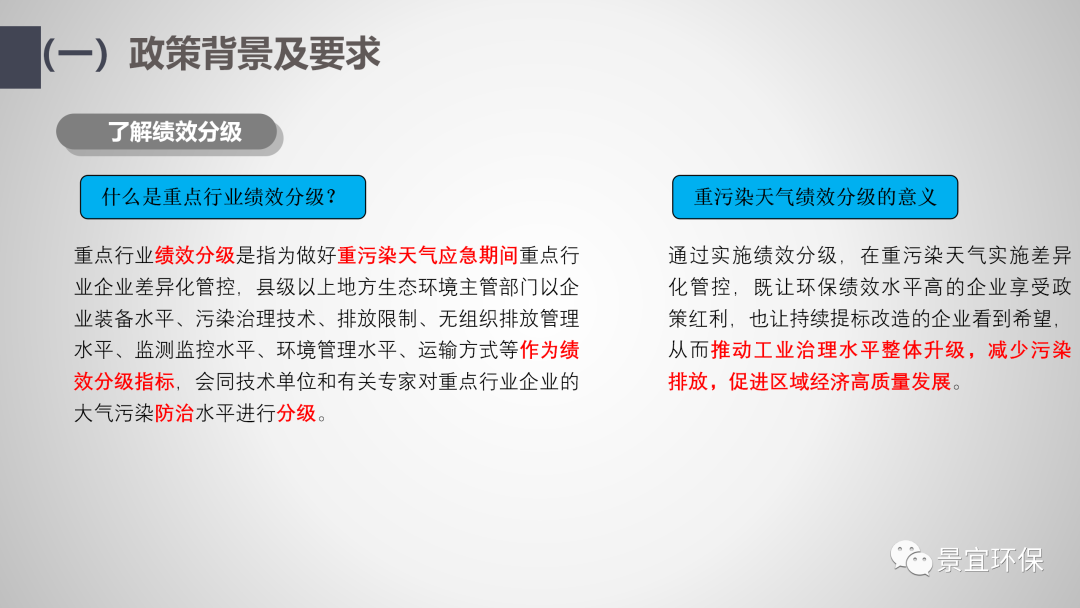 （一）政策背景及要求

了解绩效分级

什么是重点行业绩效分级？

重点行业绩效分级是指为做好重污染天气应急期间重点行业企业差异化管控，县级以上地方生态环境主管部门以企业装备水平、污染治理技术、排放限制、无组织排放管理水平、监测监控水平、环境管理水平、运输方式等作为绩效分级指标，会同技术单位和有关专家对重点行业企业的大气污染防治水平进行分级。

重污染天气绩效分级的意义

通过实施绩效分级，在重污染天气实施差异化管控，既让环保绩效水平高的企业享受政策红利，也让持续提标改造的企业看到希望，从而推动工业治理水平整体升级，减少污染排放，促进区域经济高质量发展。

景宜环保